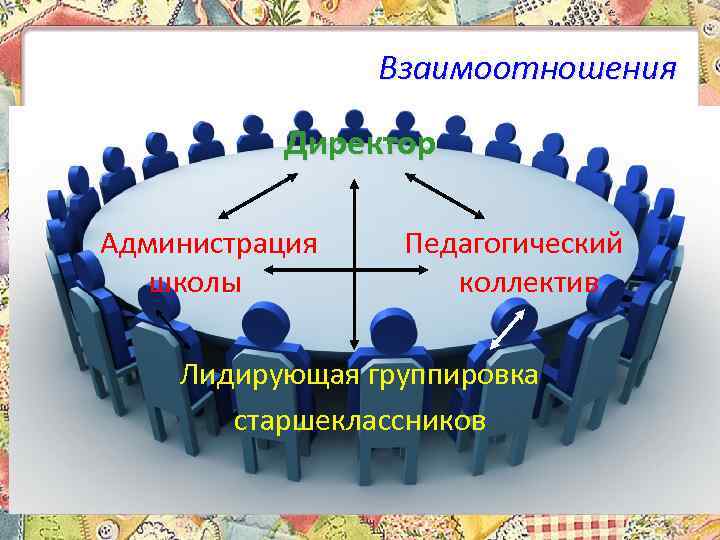 Взаимоотношения

Директор

Администрация школы

Педагогический коллектив

Лидирующая группировка старшеклассников